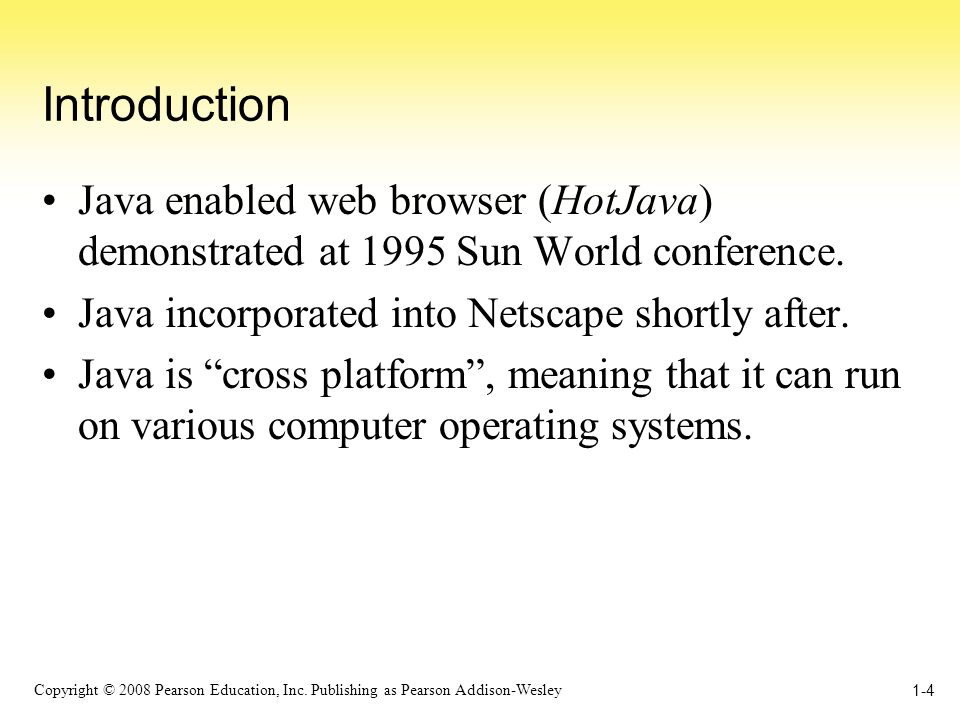 Introduction

• Java enabled web browser (HotJava) demonstrated at 1995 Sun World conference.

• Java incorporated into Netscape shortly after.

• Java is “cross platform”, meaning that it can run on various computer operating systems.

Copyright © 2008 Pearson Education, Inc. Publishing as Pearson Addison-Wesley

1-4